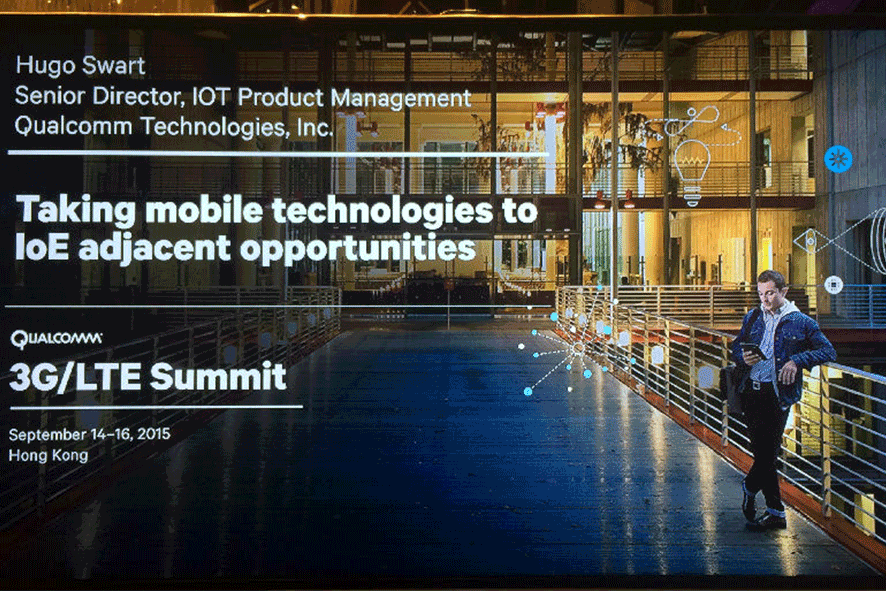 Hugo Swart
Senior Director, IOT Product Management
Qualcomm Technologies, Inc.

Taking mobile technologies to IoE adjacent opportunities

QUALCOMM
3G/LTE Summit

September 14–16, 2015
Hong Kong